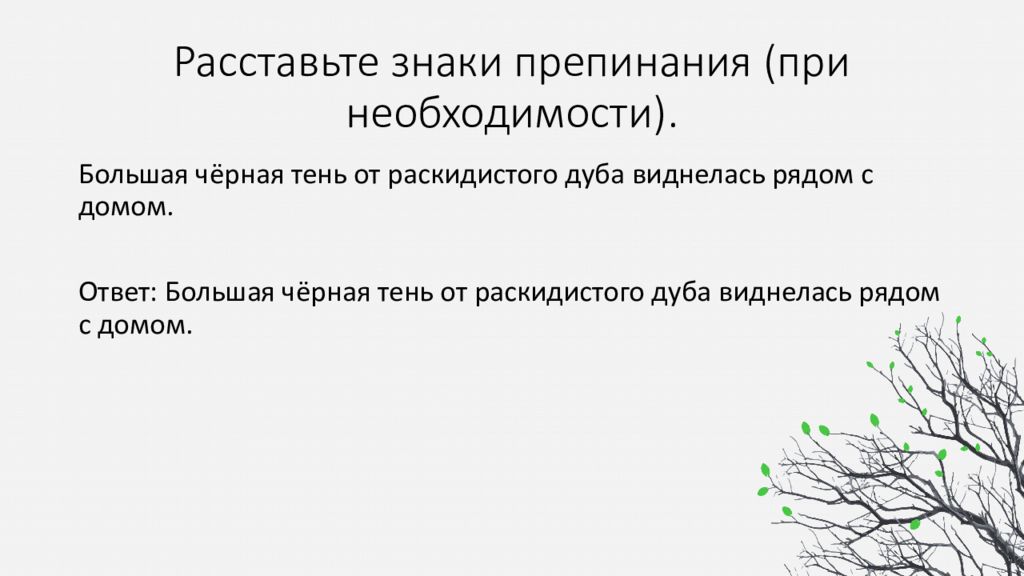 Расставьте знаки препинания (при необходимости).

Большая чёрная тень от раскидистого дуба виднелась рядом с домом.

Ответ: Большая чёрная тень от раскидистого дуба виднелась рядом с домом.